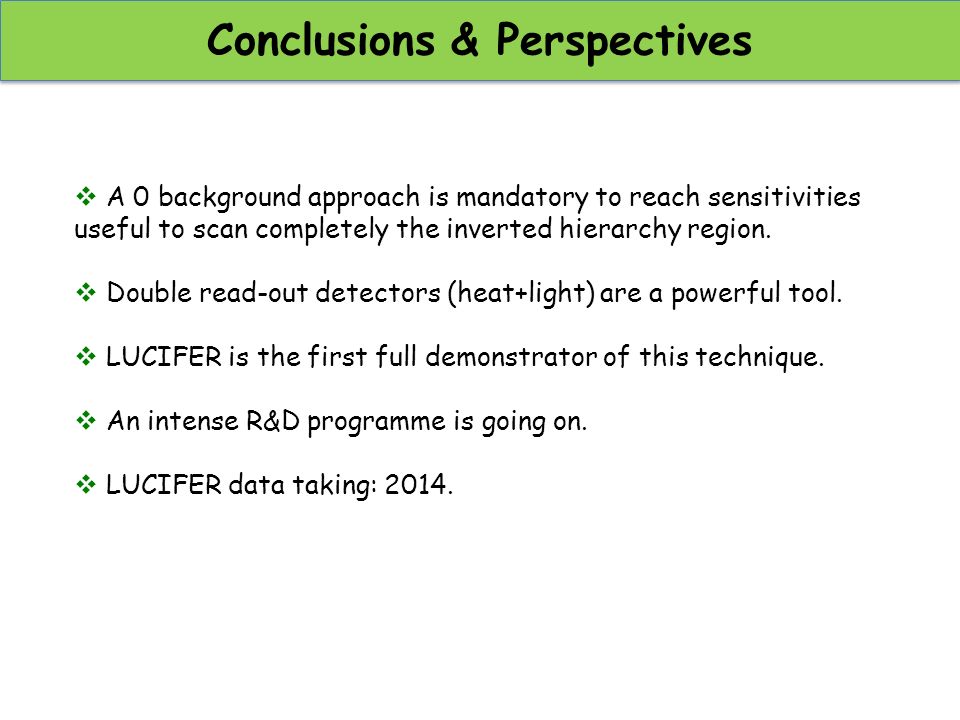 Conclusions & Perspectives

❖ A 0 background approach is mandatory to reach sensitivities useful to scan completely the inverted hierarchy region.

❖ Double read-out detectors (heat+light) are a powerful tool.

❖ LUCIFER is the first full demonstrator of this technique.

❖ An intense R&D programme is going on.

❖ LUCIFER data taking: 2014.